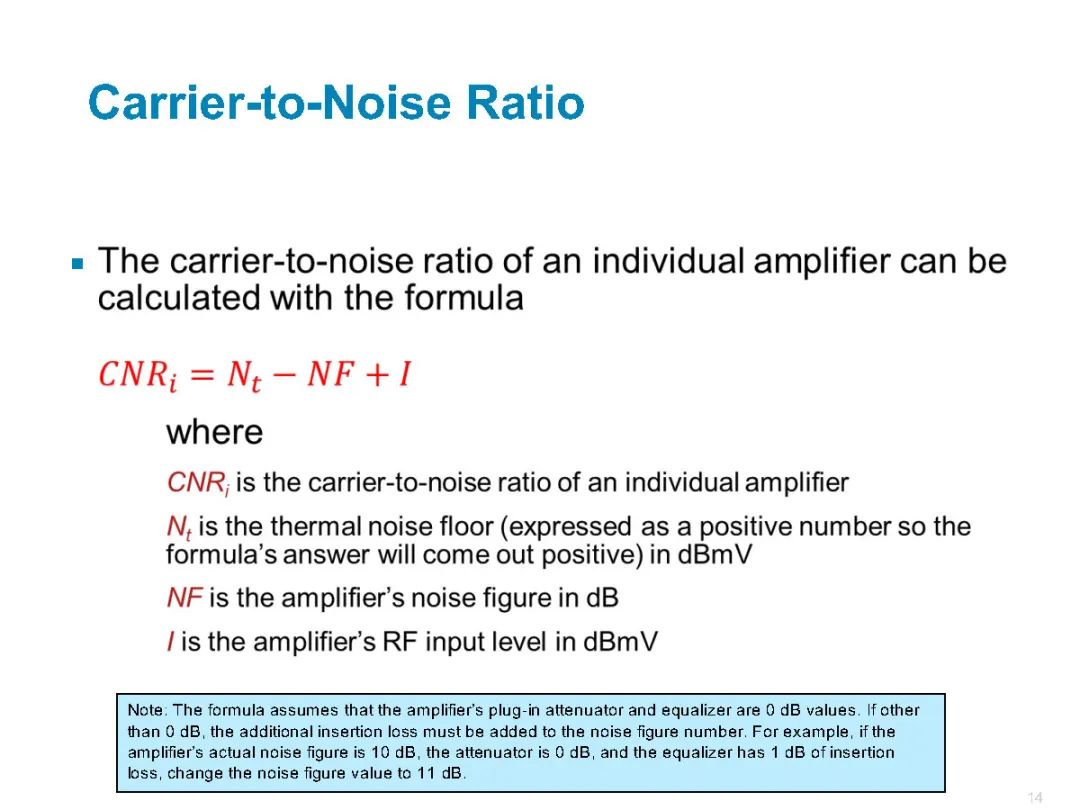 Carrier-to-Noise Ratio

▪ The carrier-to-noise ratio of an individual amplifier can be calculated with the formula

$CNR_i = N_t - NF + I$

where

$CNR_i$ is the carrier-to-noise ratio of an individual amplifier

$N_t$ is the thermal noise floor (expressed as a positive number so the formula's answer will come out positive) in dBmV

$NF$ is the amplifier's noise figure in dB

$I$ is the amplifier's RF input level in dBmV

Note: The formula assumes that the amplifier's plug-in attenuator and equalizer are 0 dB values. If other than 0 dB, the additional insertion loss must be added to the noise figure number. For example, if the amplifier's actual noise figure is 10 dB, the attenuator is 0 dB, and the equalizer has 1 dB of insertion loss, change the noise figure value to 11 dB.

14